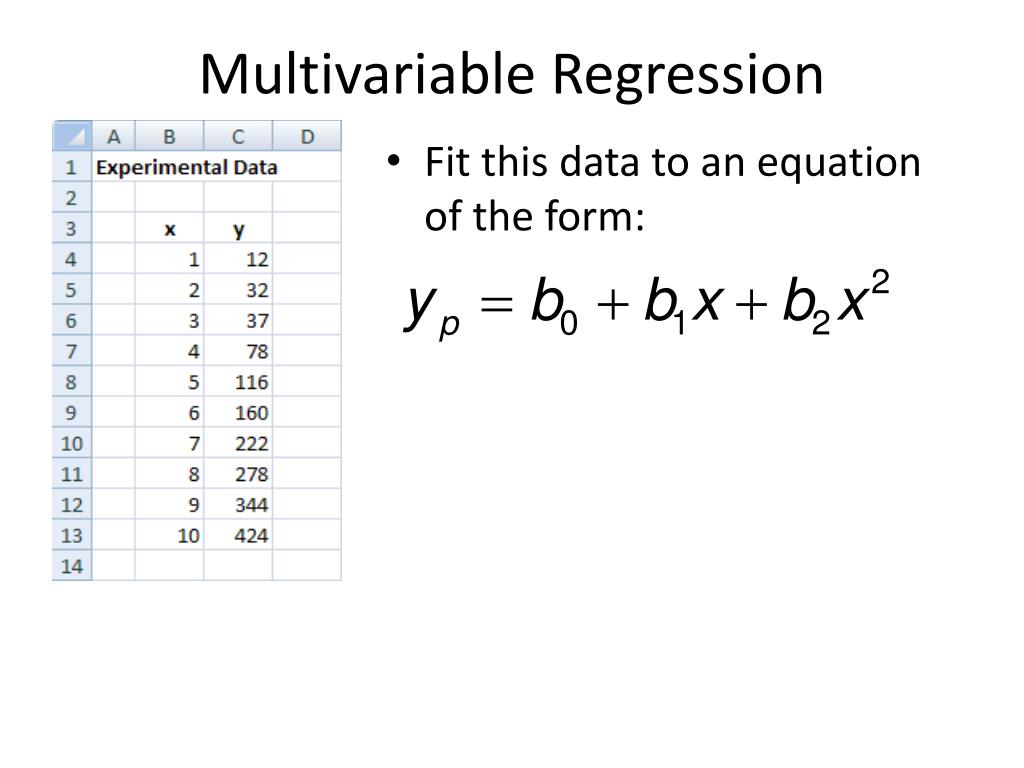 Multivariable Regression

|  | A | B | C | D |
|---|---|---|---|---|
| 1 | Experimental Data |  |  |  |
| 2 |  |  |  |  |
| 3 |  | x | y |  |
| 4 |  | 1 | 12 |  |
| 5 |  | 2 | 32 |  |
| 6 |  | 3 | 37 |  |
| 7 |  | 4 | 78 |  |
| 8 |  | 5 | 116 |  |
| 9 |  | 6 | 160 |  |
| 10 |  | 7 | 222 |  |
| 11 |  | 8 | 278 |  |
| 12 |  | 9 | 344 |  |
| 13 |  | 10 | 424 |  |
| 14 |  |  |  |  |

• Fit this data to an equation of the form:

$y_p = b_0 + b_1 x + b_2 x^2$